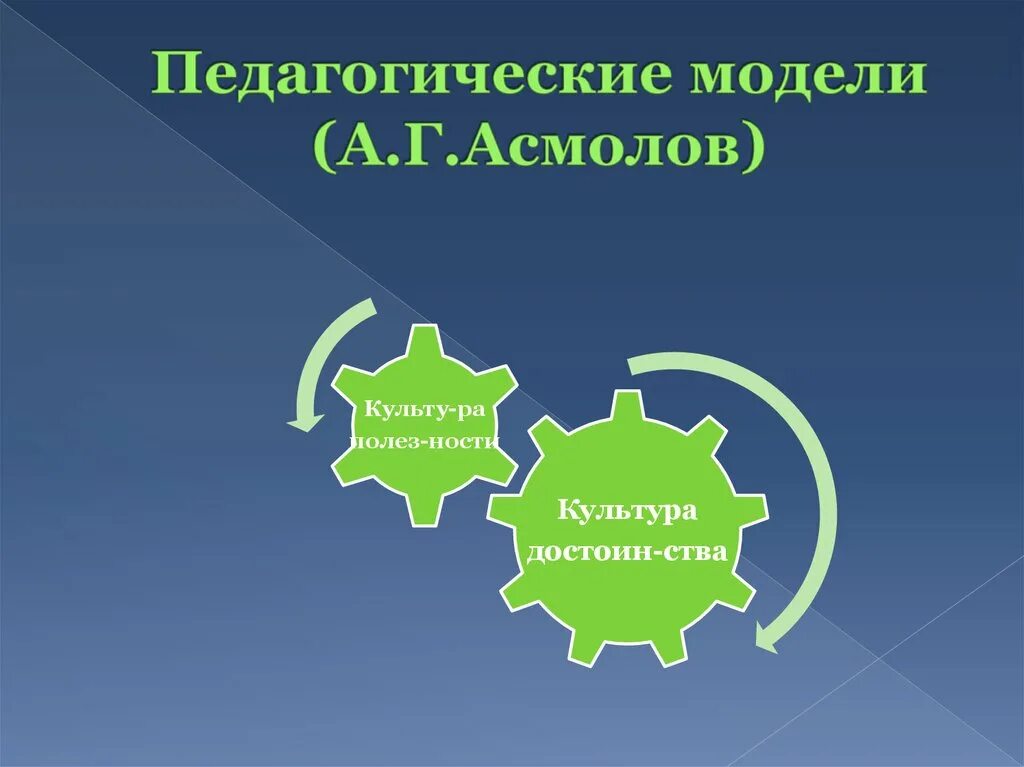 Педагогические модели (А.Г.Асмолов)

Культу-ра полез-ности

Культура достоин-ства